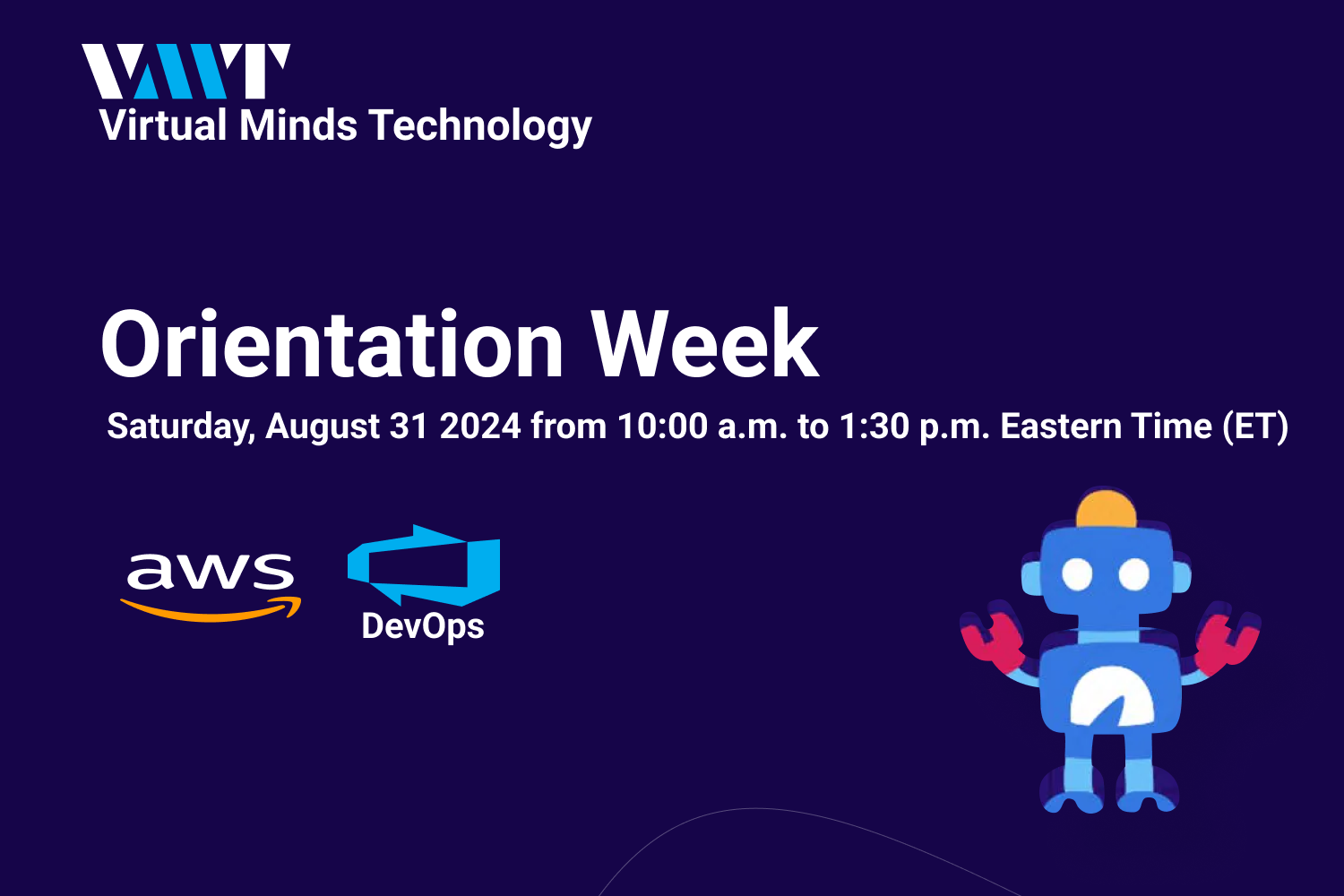 VMT
Virtual Minds Technology

Orientation Week

Saturday, August 31 2024 from 10:00 a.m. to 1:30 p.m. Eastern Time (ET)

aws

DevOps